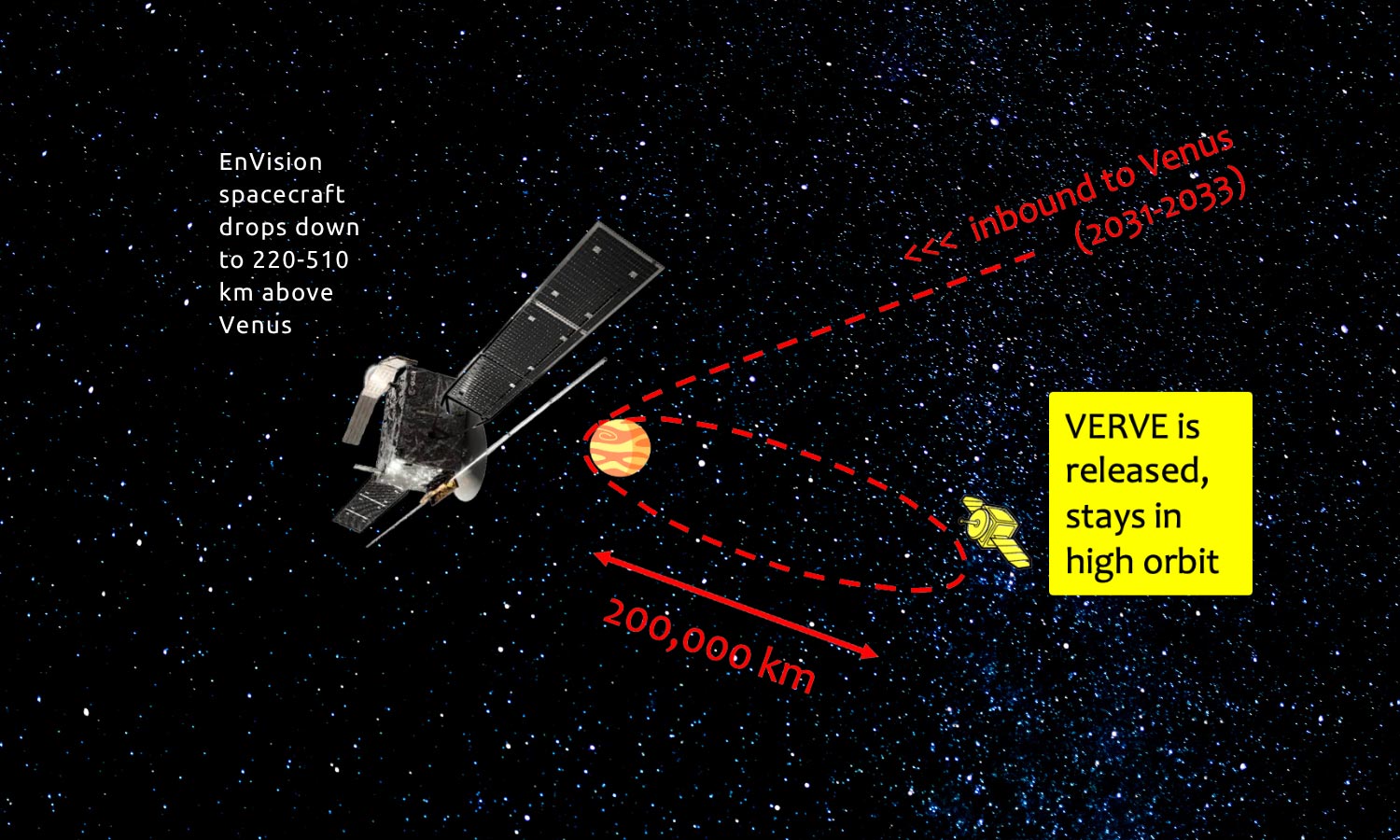 EnVision spacecraft drops down to 220-510 km above Venus

<<< inbound to Venus (2031-2033)

VERVE is released, stays in high orbit

200,000 km